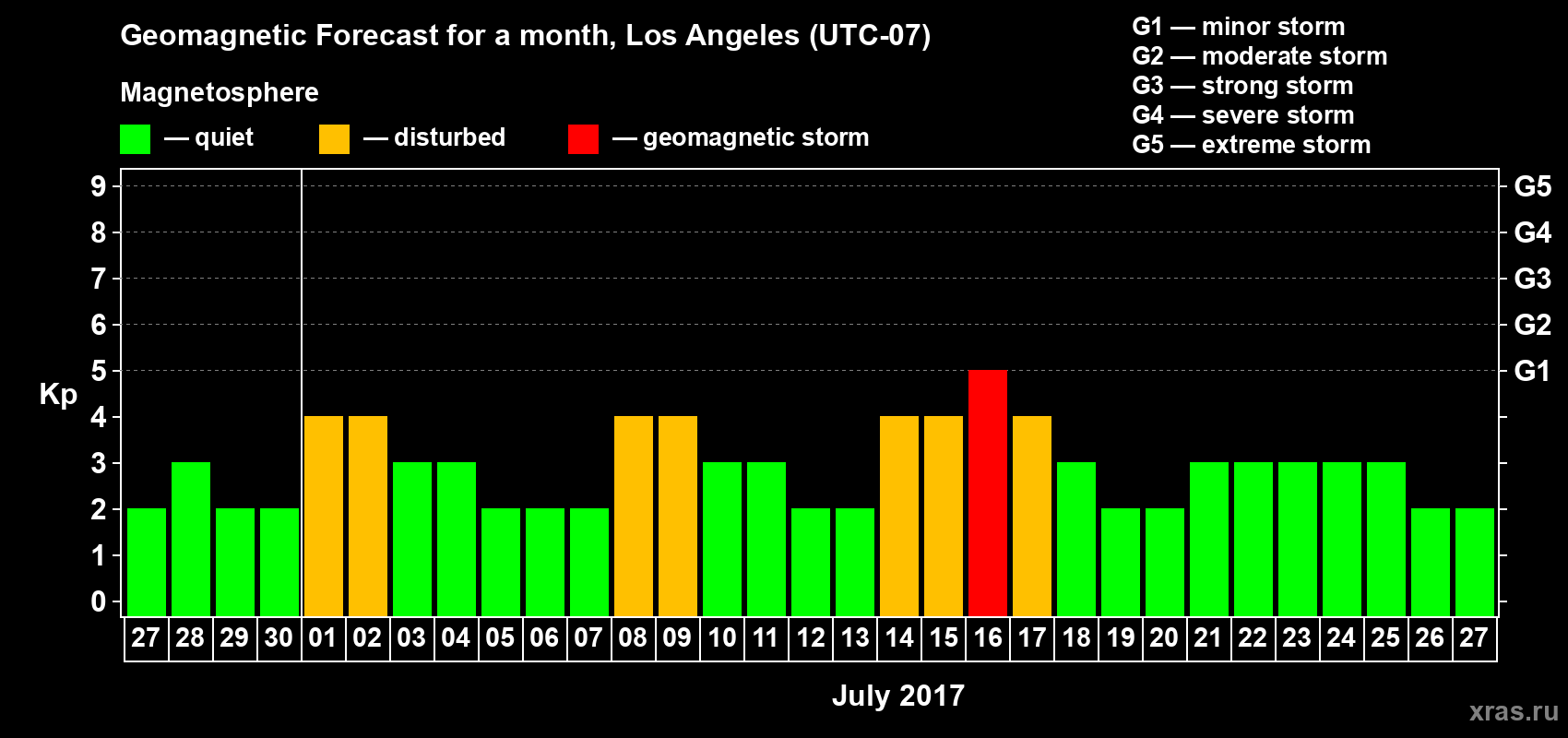 Geomagnetic Forecast for a month, Los Angeles (UTC-07)

Magnetosphere

— quiet — disturbed — geomagnetic storm

G1 — minor storm
G2 — moderate storm
G3 — strong storm
G4 — severe storm
G5 — extreme storm

Kp

9 8 7 6 5 4 3 2 1 0

G5 G4 G3 G2 G1

27 28 29 30 01 02 03 04 05 06 07 08 09 10 11 12 13 14 15 16 17 18 19 20 21 22 23 24 25 26 27

July 2017

xras.ru